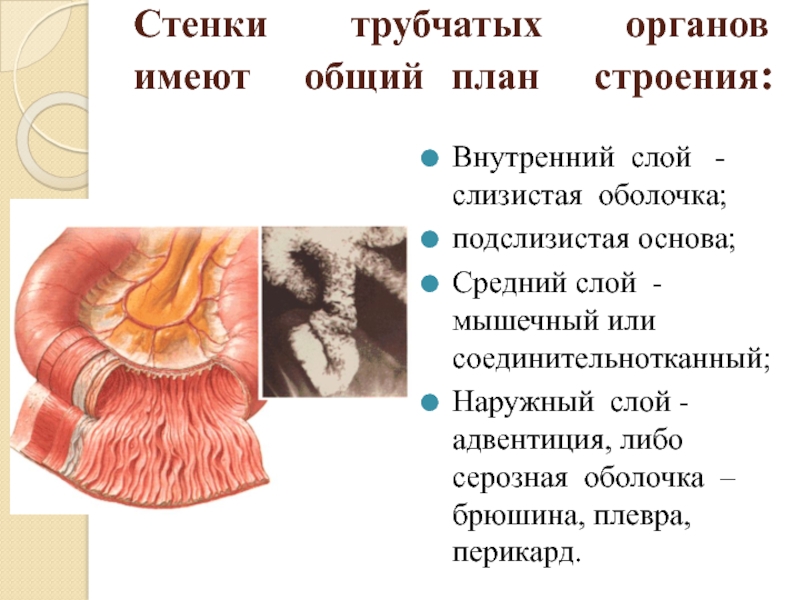 Стенки трубчатых органов имеют общий план строения:

Внутренний слой - слизистая оболочка;

подслизистая основа;

Средний слой - мышечный или соединительнотканный;

Наружный слой - адвентиция, либо серозная оболочка – брюшина, плевра, перикард.